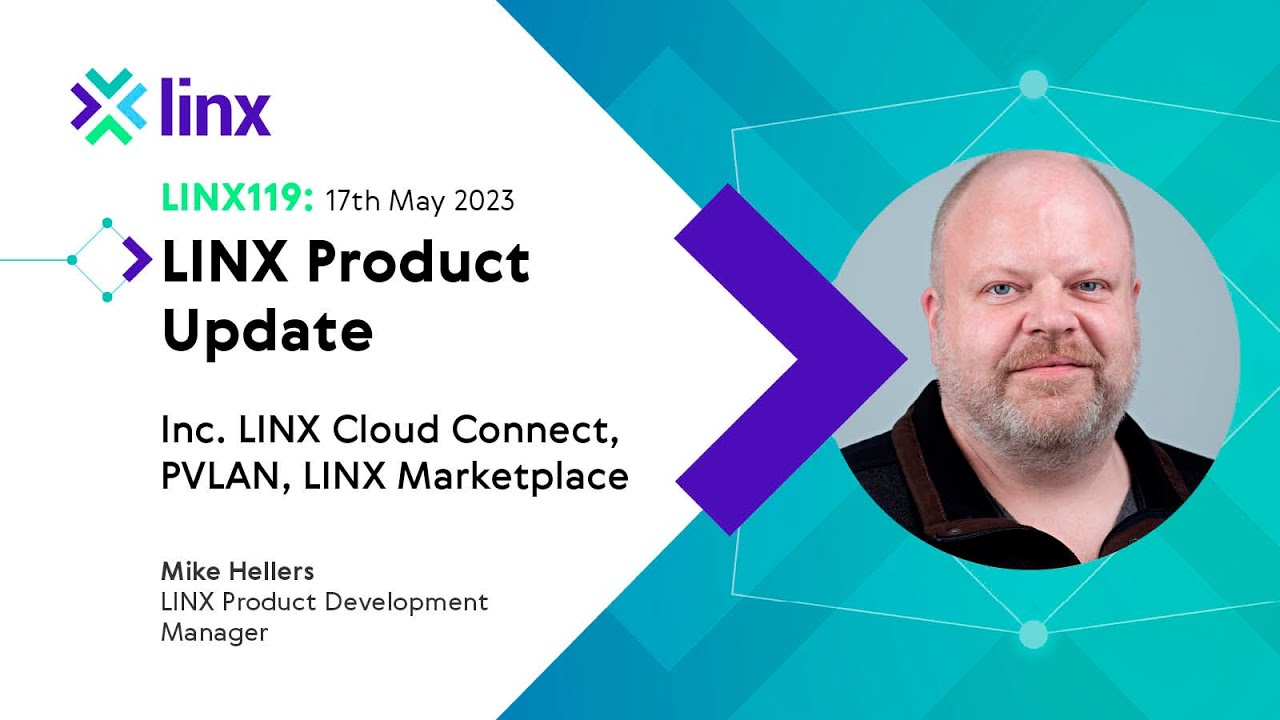 linx

LINX119: 17th May 2023

LINX Product Update

Inc. LINX Cloud Connect, PVLAN, LINX Marketplace

Mike Hellers
LINX Product Development Manager